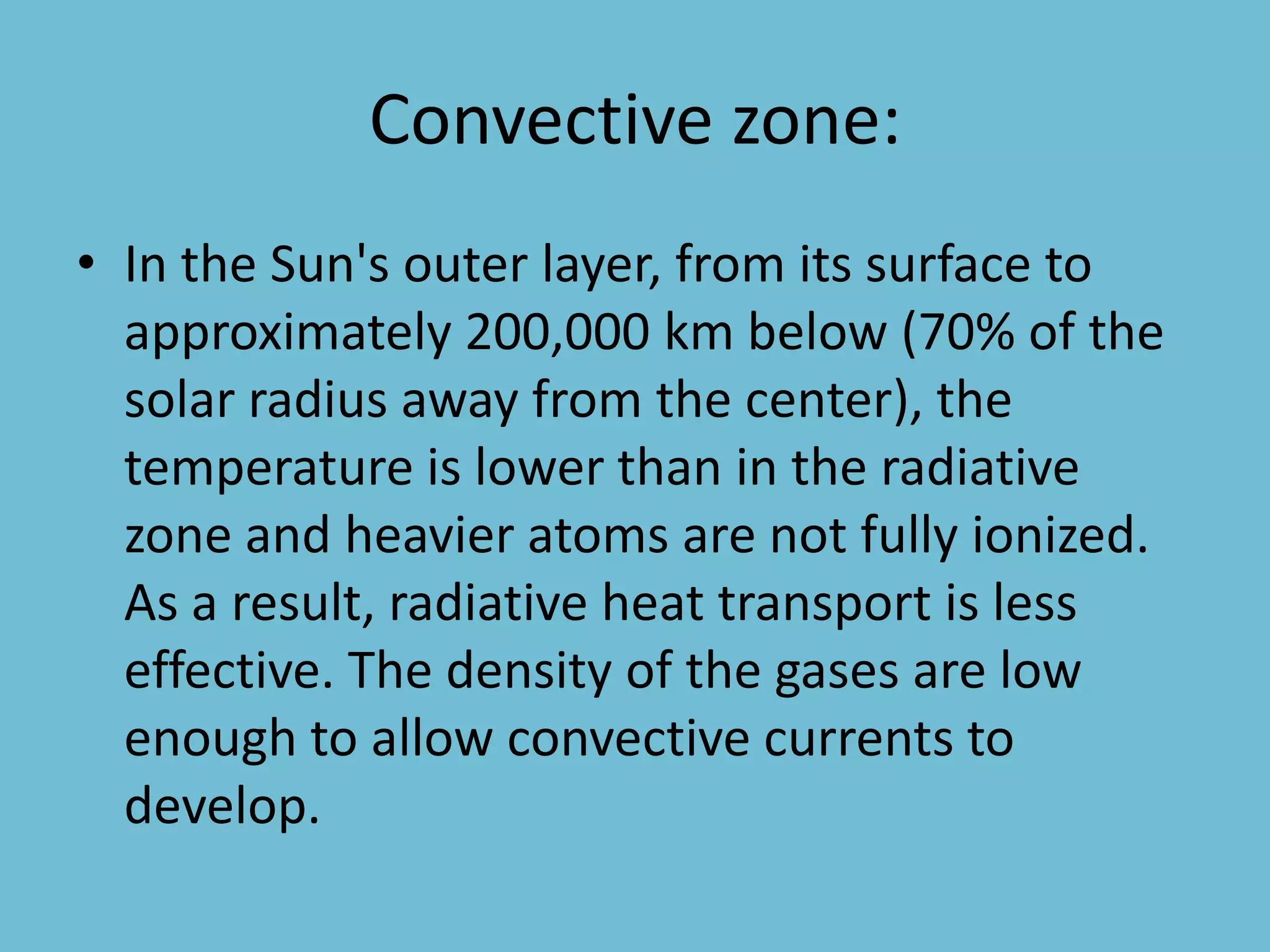 Convective zone:

• In the Sun's outer layer, from its surface to approximately 200,000 km below (70% of the solar radius away from the center), the temperature is lower than in the radiative zone and heavier atoms are not fully ionized. As a result, radiative heat transport is less effective. The density of the gases are low enough to allow convective currents to develop.